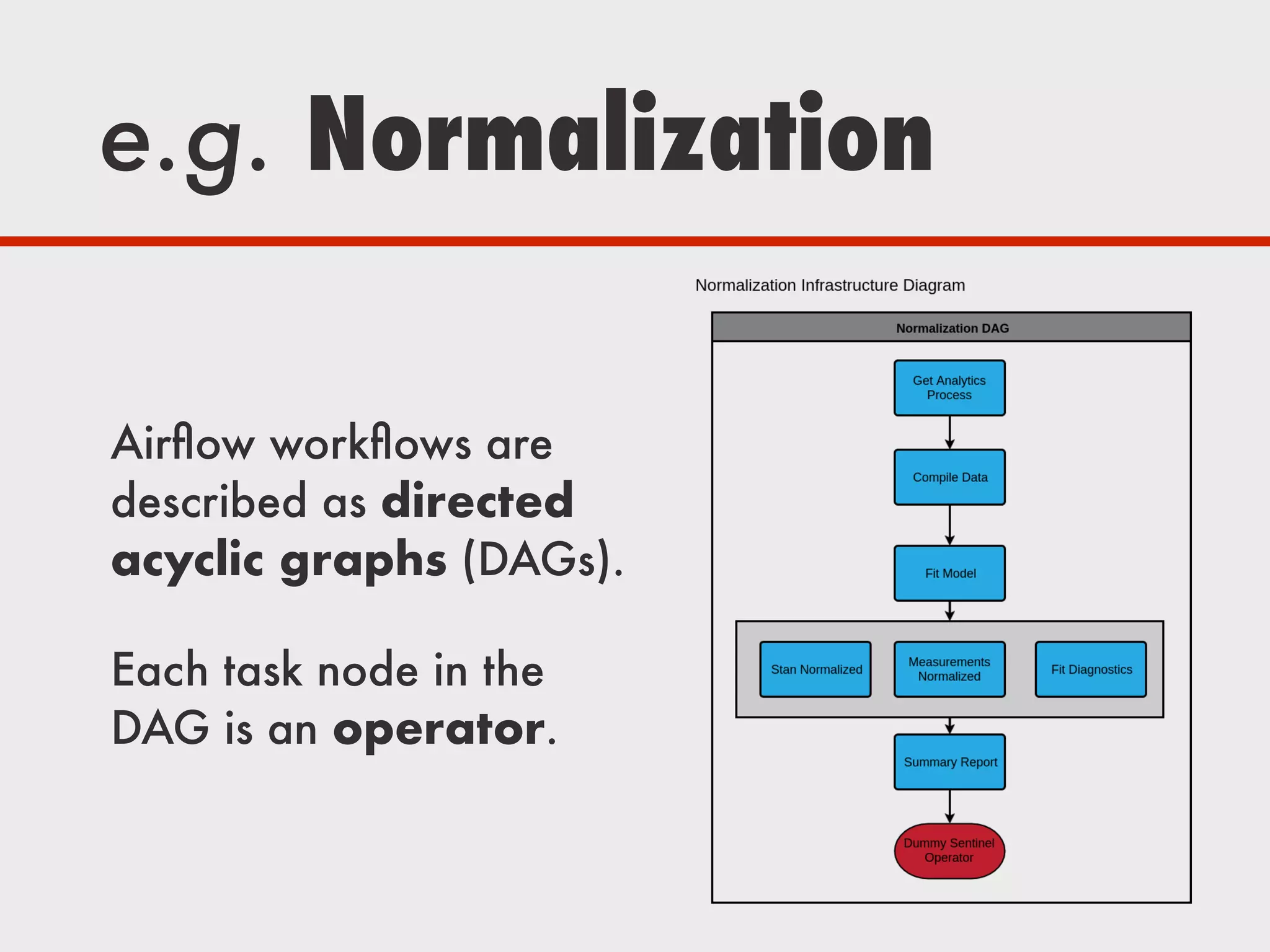 e.g. Normalization

Airflow workflows are described as directed acyclic graphs (DAGs).

Each task node in the DAG is an operator.

Normalization Infrastructure Diagram

Normalization DAG

Get Analytics Process

Compile Data

Fit Model

Stan Normalized

Measurements Normalized

Fit Diagnostics

Summary Report

Dummy Sentinel Operator